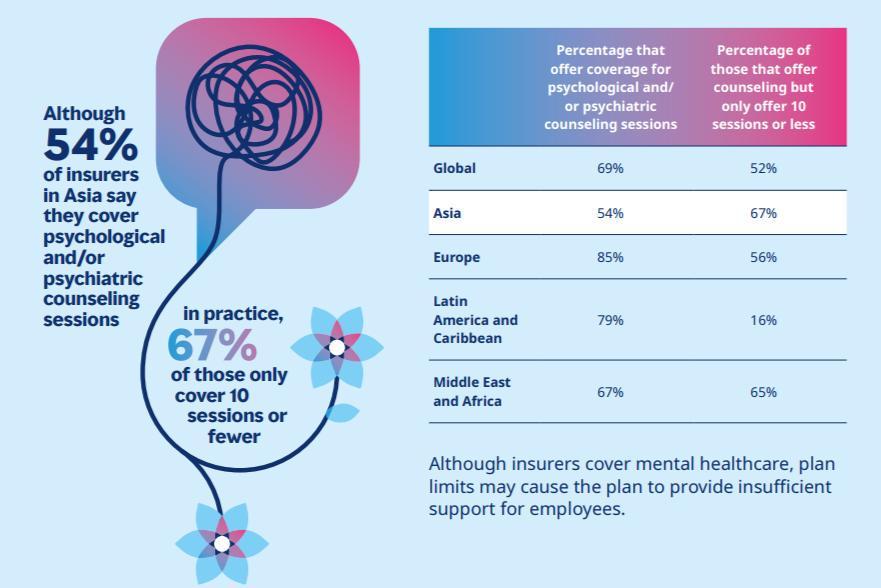 Although
54%
of insurers in Asia say they cover psychological and/or psychiatric counseling sessions

in practice,
67%
of those only cover 10 sessions or fewer

| | Percentage that offer coverage for psychological and/ or psychiatric counseling sessions | Percentage of those that offer counseling but only offer 10 sessions or less |
|---|---|---|
| Global | 69% | 52% |
| Asia | 54% | 67% |
| Europe | 85% | 56% |
| Latin America and Caribbean | 79% | 16% |
| Middle East and Africa | 67% | 65% |

Although insurers cover mental healthcare, plan limits may cause the plan to provide insufficient support for employees.